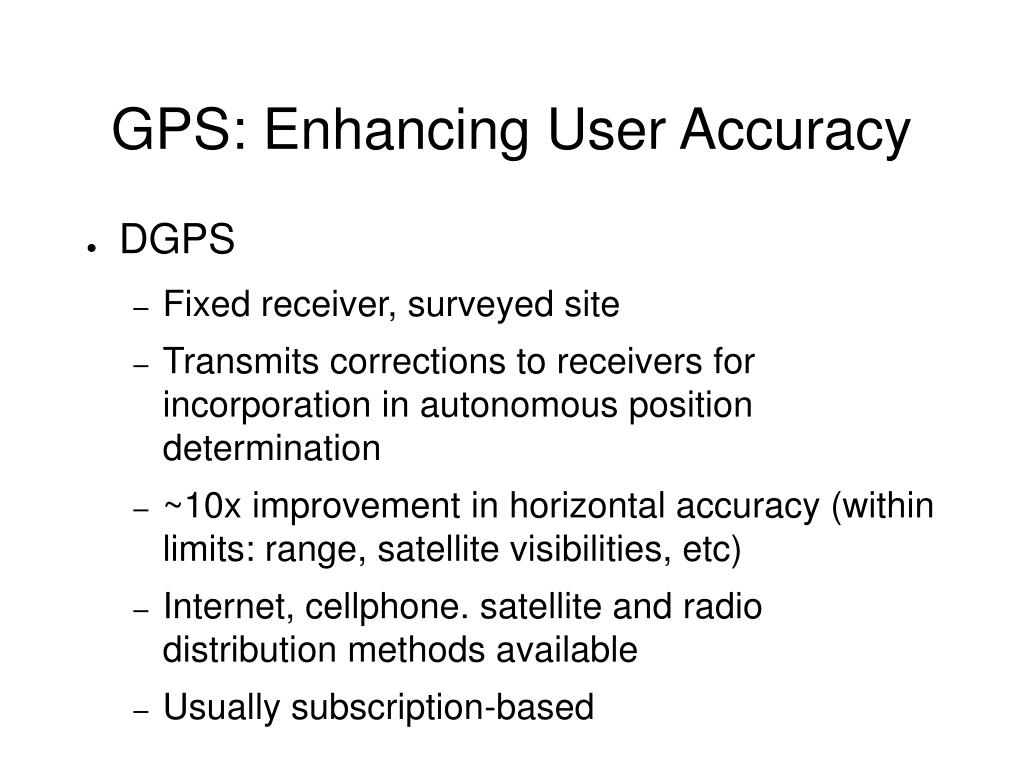 GPS: Enhancing User Accuracy

● DGPS

– Fixed receiver, surveyed site

– Transmits corrections to receivers for incorporation in autonomous position determination

– ~10x improvement in horizontal accuracy (within limits: range, satellite visibilities, etc)

– Internet, cellphone. satellite and radio distribution methods available

– Usually subscription-based